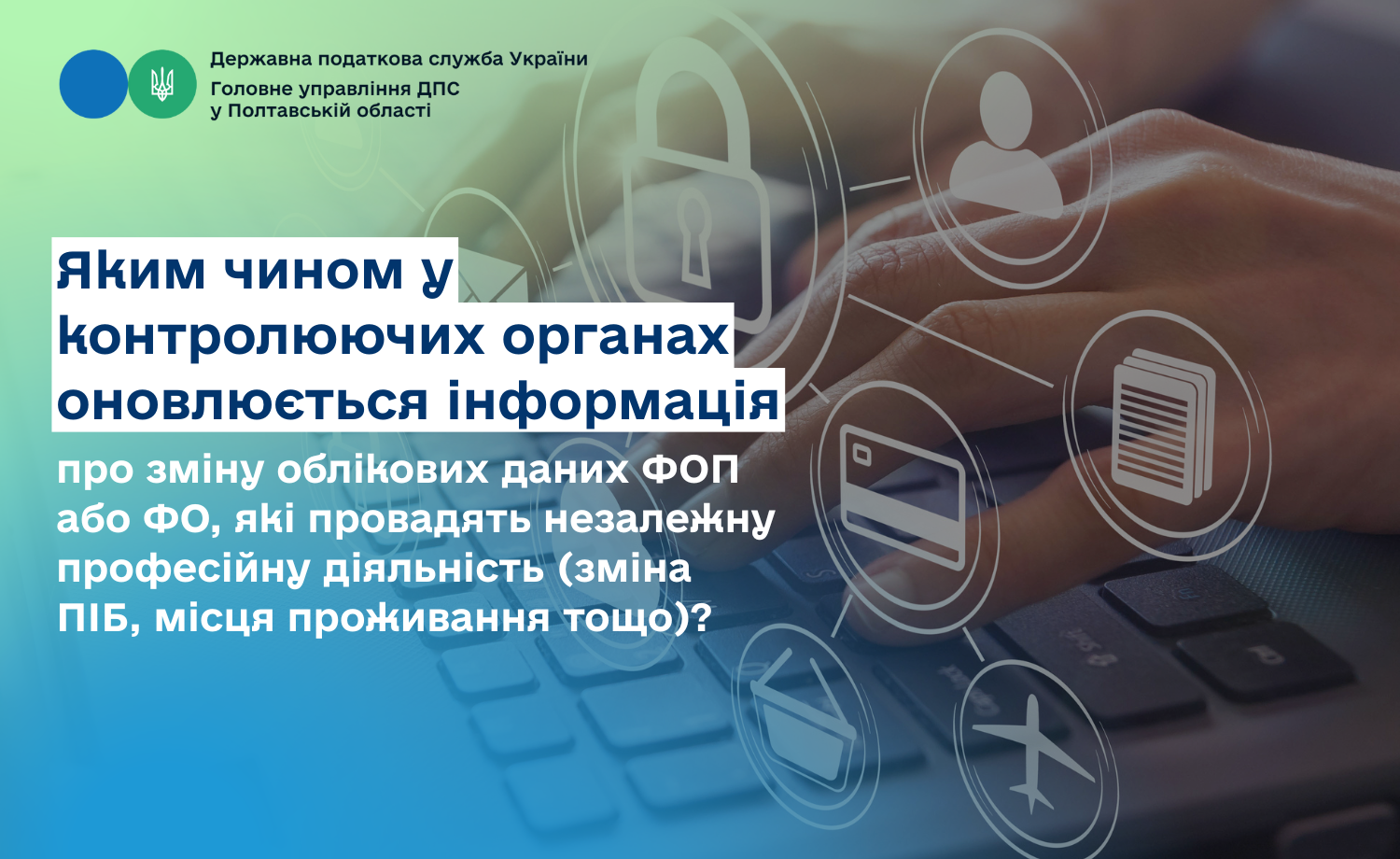 Державна податкова служба України
Головне управління ДПС
у Полтавській області

Яким чином у контролюючих органах оновлюється інформація

про зміну облікових даних ФОП або ФО, які провадять незалежну професійну діяльність (зміна ПІБ, місця проживання тощо)?